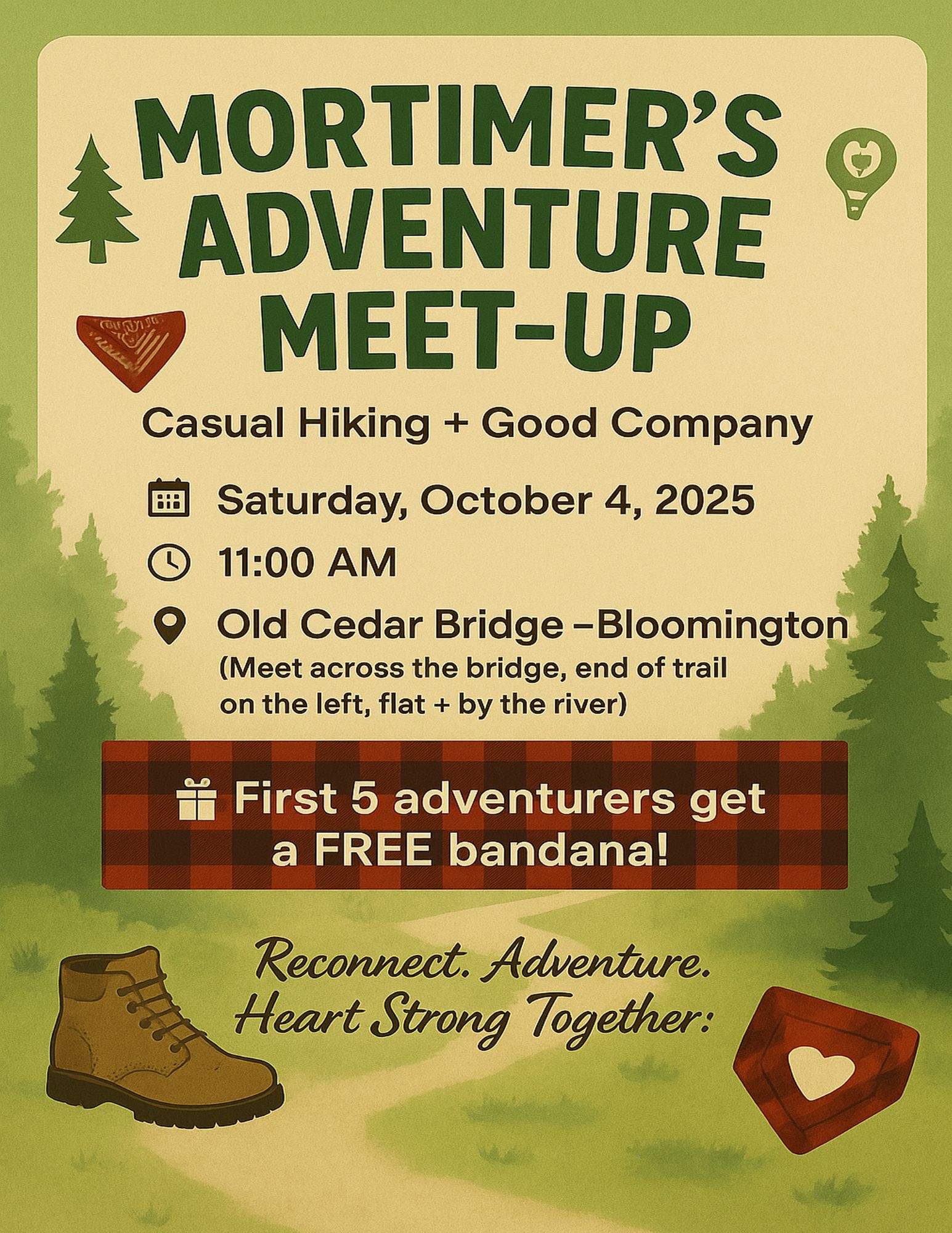 MORTIMER'S ADVENTURE MEET-UP

Casual Hiking + Good Company

Saturday, October 4, 2025

11:00 AM

Old Cedar Bridge –Bloomington
(Meet across the bridge, end of trail on the left, flat + by the river)

First 5 adventurers get a FREE bandana!

Reconnect. Adventure. Heart Strong Together: